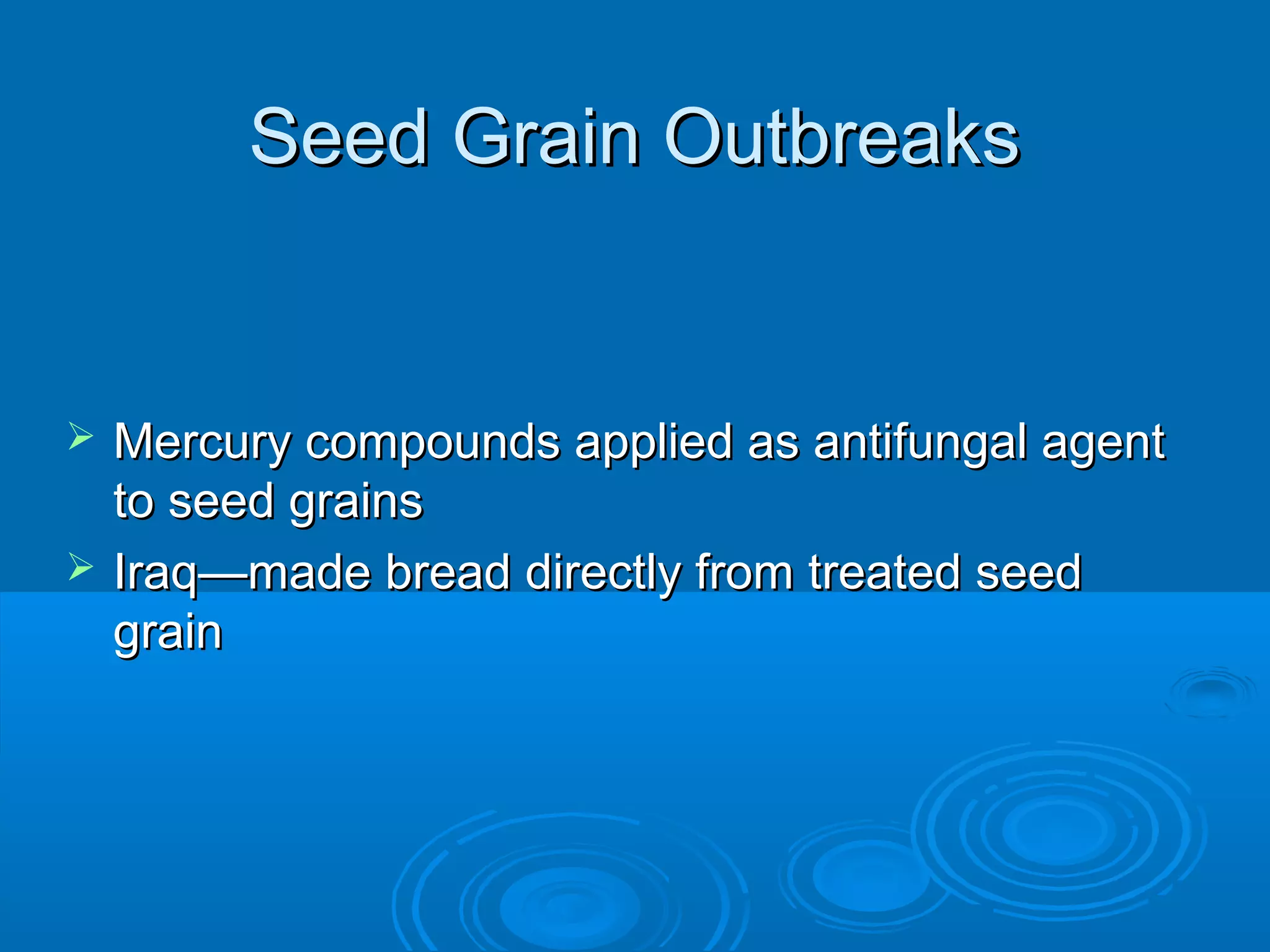 Seed Grain Outbreaks

➢ Mercury compounds applied as antifungal agent to seed grains

➢ Iraq—made bread directly from treated seed grain